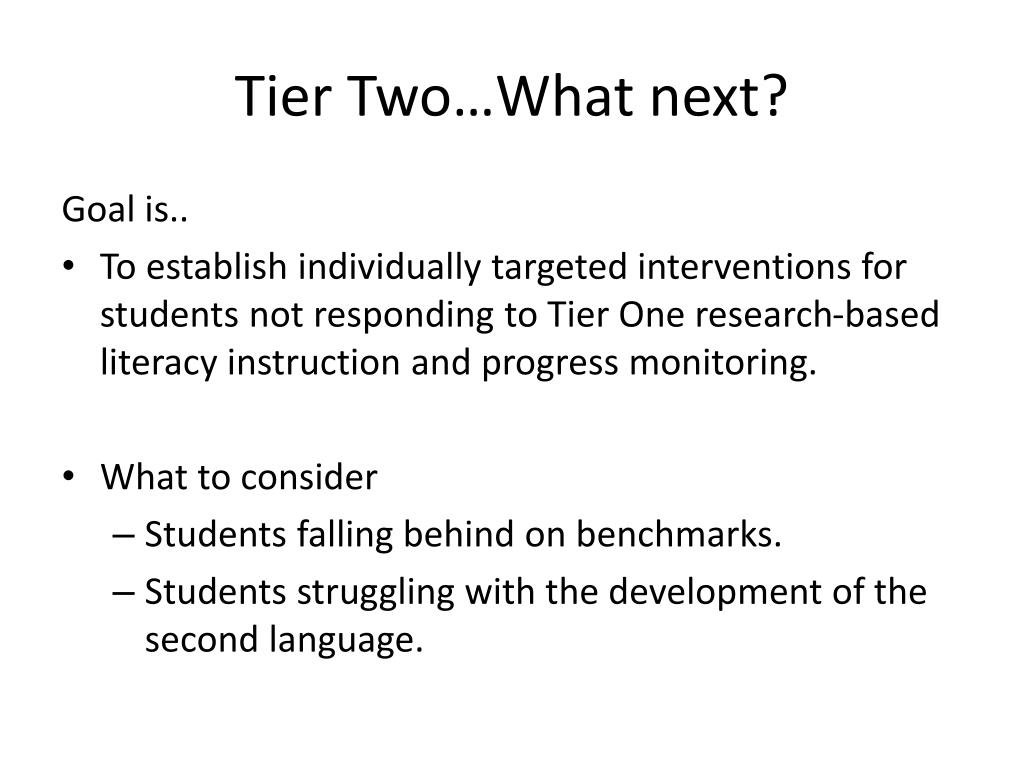 Tier Two…What next?

Goal is..

• To establish individually targeted interventions for students not responding to Tier One research-based literacy instruction and progress monitoring.

• What to consider
– Students falling behind on benchmarks.
– Students struggling with the development of the second language.